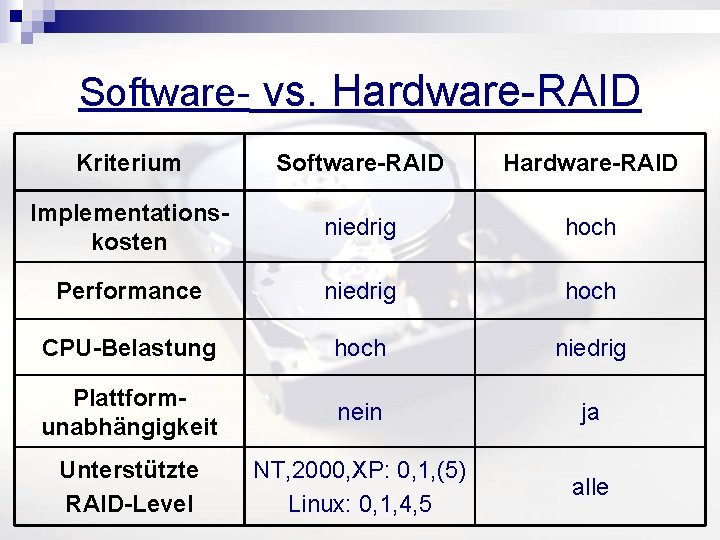 Software- vs. Hardware-RAID

| Kriterium | Software-RAID | Hardware-RAID |
|---|---|---|
| Implementationskosten | niedrig | hoch |
| Performance | niedrig | hoch |
| CPU-Belastung | hoch | niedrig |
| Plattformunabhängigkeit | nein | ja |
| Unterstützte RAID-Level | NT,2000,XP: 0,1,(5) Linux: 0,1,4,5 | alle |